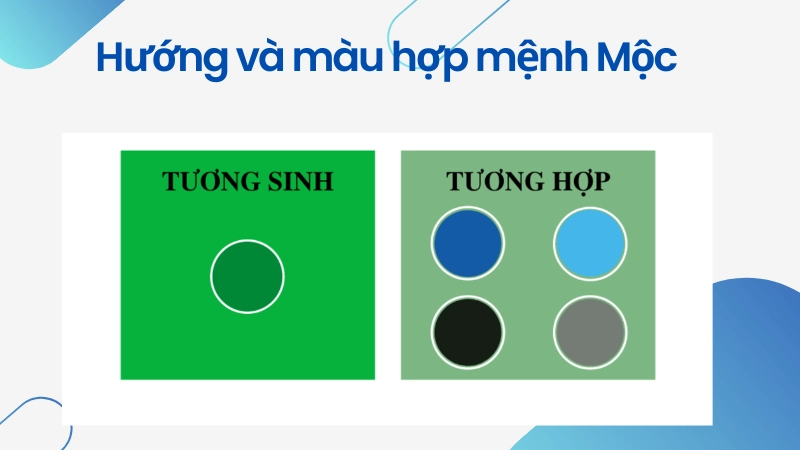 Hướng và màu hợp mệnh Mộc

TƯƠNG SINH

TƯƠNG HỢP